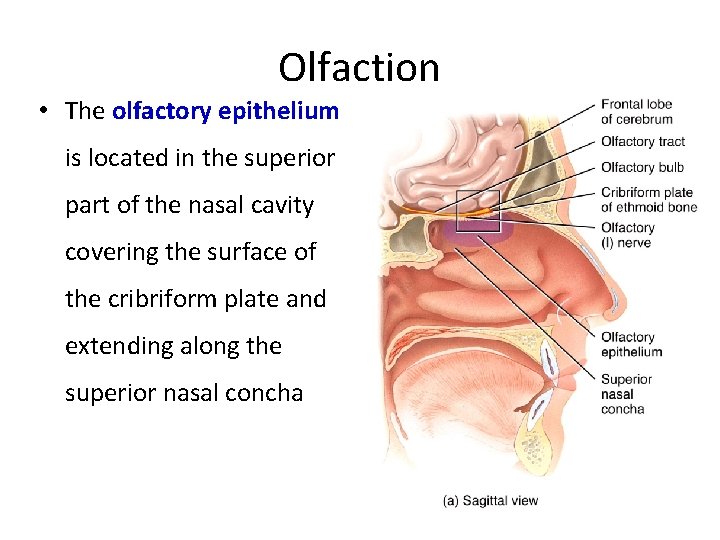 Olfaction

• The olfactory epithelium is located in the superior part of the nasal cavity covering the surface of the cribriform plate and extending along the superior nasal concha

Frontal lobe of cerebrum
Olfactory tract
Olfactory bulb
Cribriform plate of ethmoid bone
Olfactory (I) nerve
Olfactory epithelium
Superior nasal concha

(a) Sagittal view